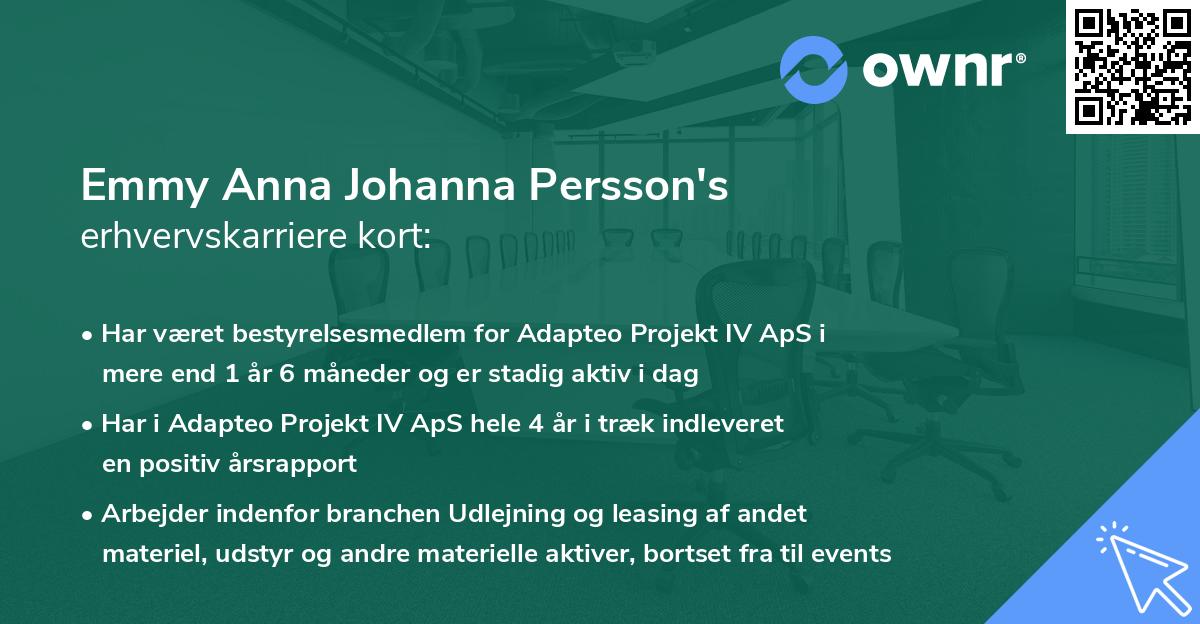 ownr®

Emmy Anna Johanna Persson's
erhvervskarriere kort:

• Har været bestyrelsesmedlem for Adapteo Projekt IV ApS i mere end 1 år 6 måneder og er stadig aktiv i dag

• Har i Adapteo Projekt IV ApS hele 4 år i træk indleveret en positiv årsrapport

• Arbejder indenfor branchen Udlejning og leasing af andet materiel, udstyr og andre materielle aktiver, bortset fra til events